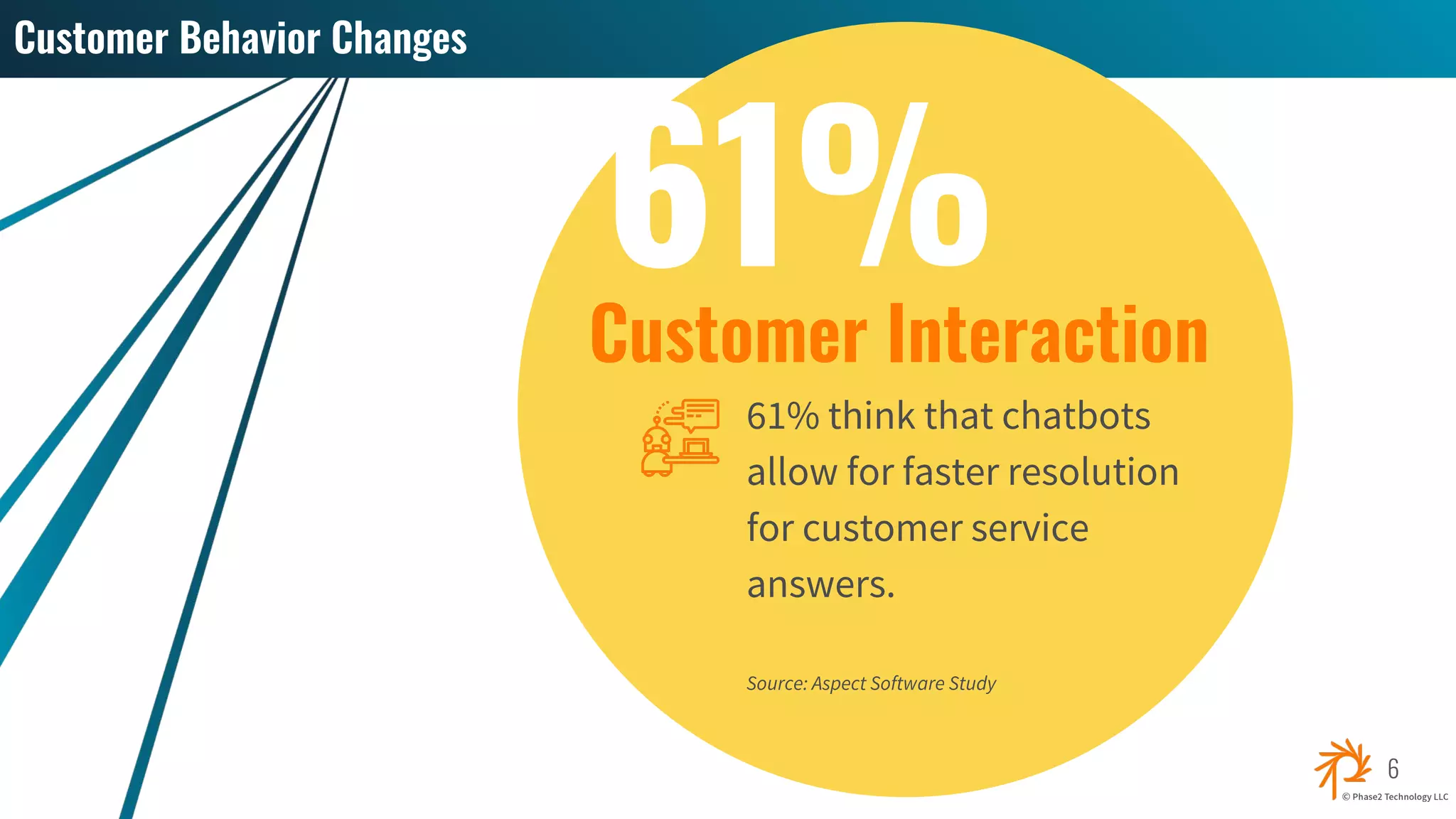 Customer Behavior Changes

61%

Customer Interaction

61% think that chatbots allow for faster resolution for customer service answers.

Source: Aspect Software Study

6

© Phase2 Technology LLC